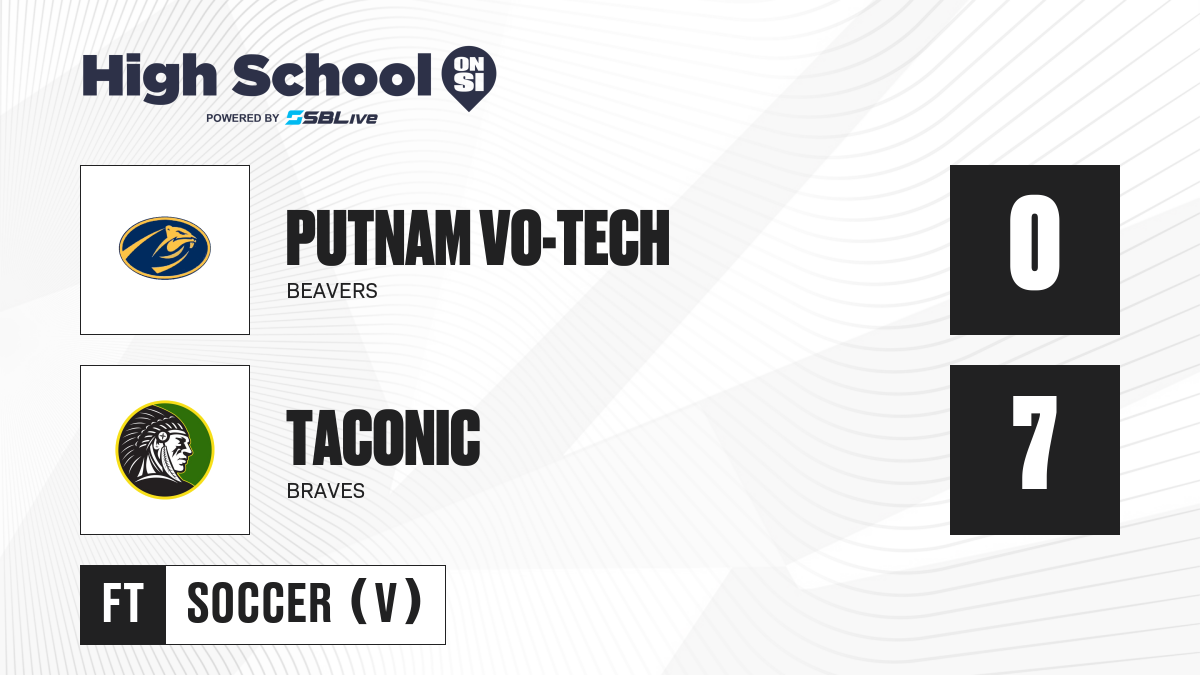 High School ON SI
POWERED BY SBLive

PUTNAM VO-TECH
BEAVERS
0

TACONIC
BRAVES
7

FT SOCCER (V)